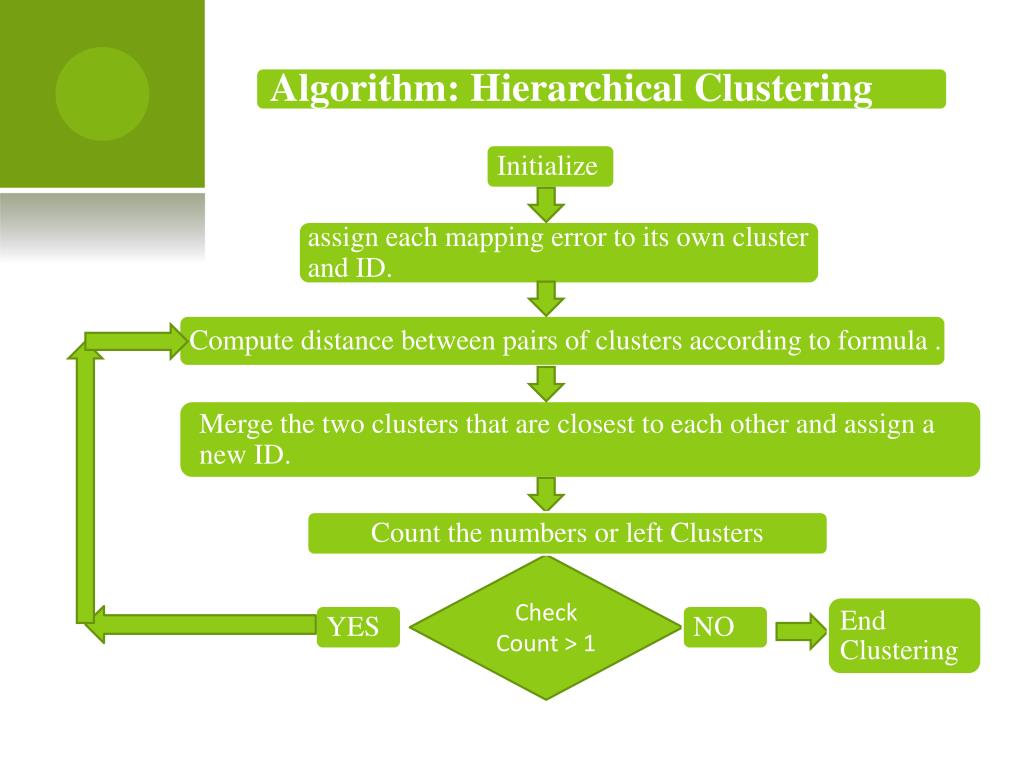 Algorithm: Hierarchical Clustering

Initialize

assign each mapping error to its own cluster and ID.

Compute distance between pairs of clusters according to formula .

Merge the two clusters that are closest to each other and assign a new ID.

Count the numbers or left Clusters

YES

Check Count > 1

NO

End Clustering